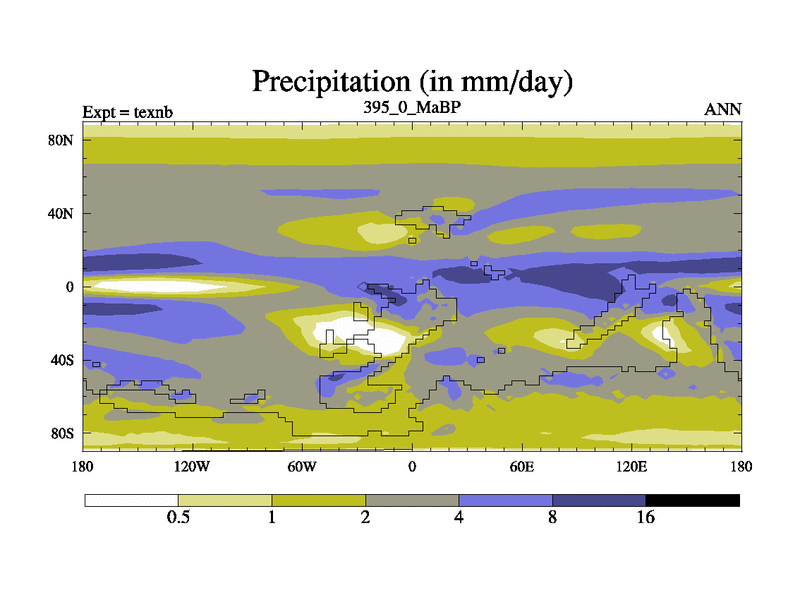 Precipitation (in mm/day)

Expt = texnb

395_0_MaBP

ANN

80N

40N

0

40S

80S

180

120W

60W

0

60E

120E

180

0.5

1

2

4

8

16